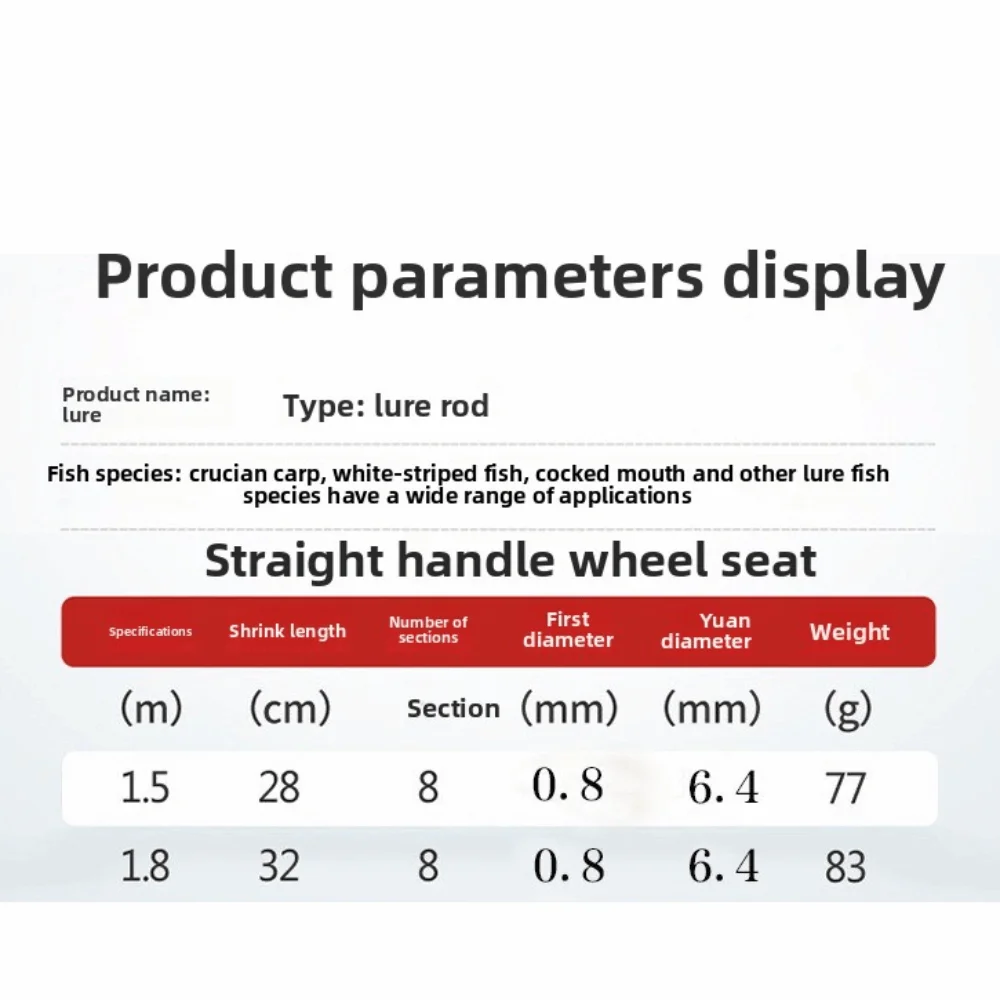 Product parameters display

Product name: lure

Type: lure rod

Fish species: crucian carp, white-striped fish, cocked mouth and other lure fish species have a wide range of applications

Straight handle wheel seat

| Specifications | Shrink length | Number of sections | First diameter | Yuan diameter | Weight |
|---|---|---|---|---|---|
| (m) | (cm) | Section | (mm) | (mm) | (g) |
| 1.5 | 28 | 8 | 0.8 | 6.4 | 77 |
| 1.8 | 32 | 8 | 0.8 | 6.4 | 83 |